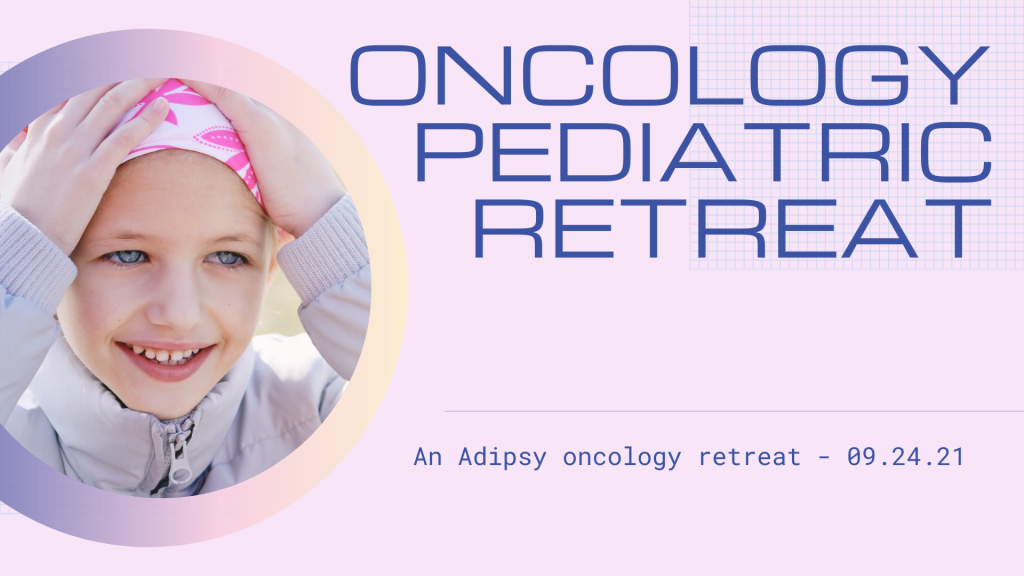 ONCOLOGY
PEDIATRIC
RETREAT

An Adipsy oncology retreat - 09.24.21